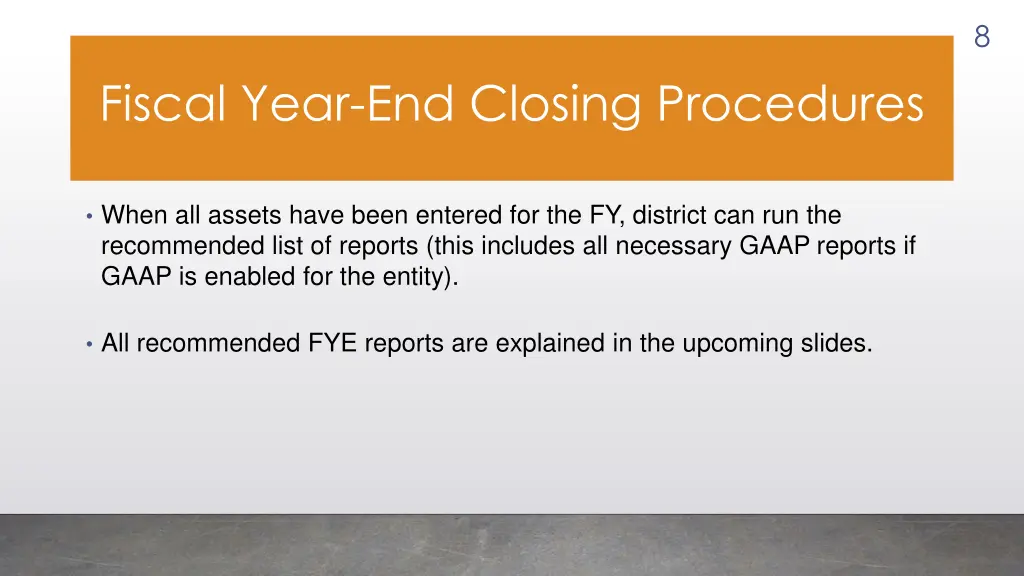 8

Fiscal Year-End Closing Procedures

• When all assets have been entered for the FY, district can run the recommended list of reports (this includes all necessary GAAP reports if GAAP is enabled for the entity).

• All recommended FYE reports are explained in the upcoming slides.